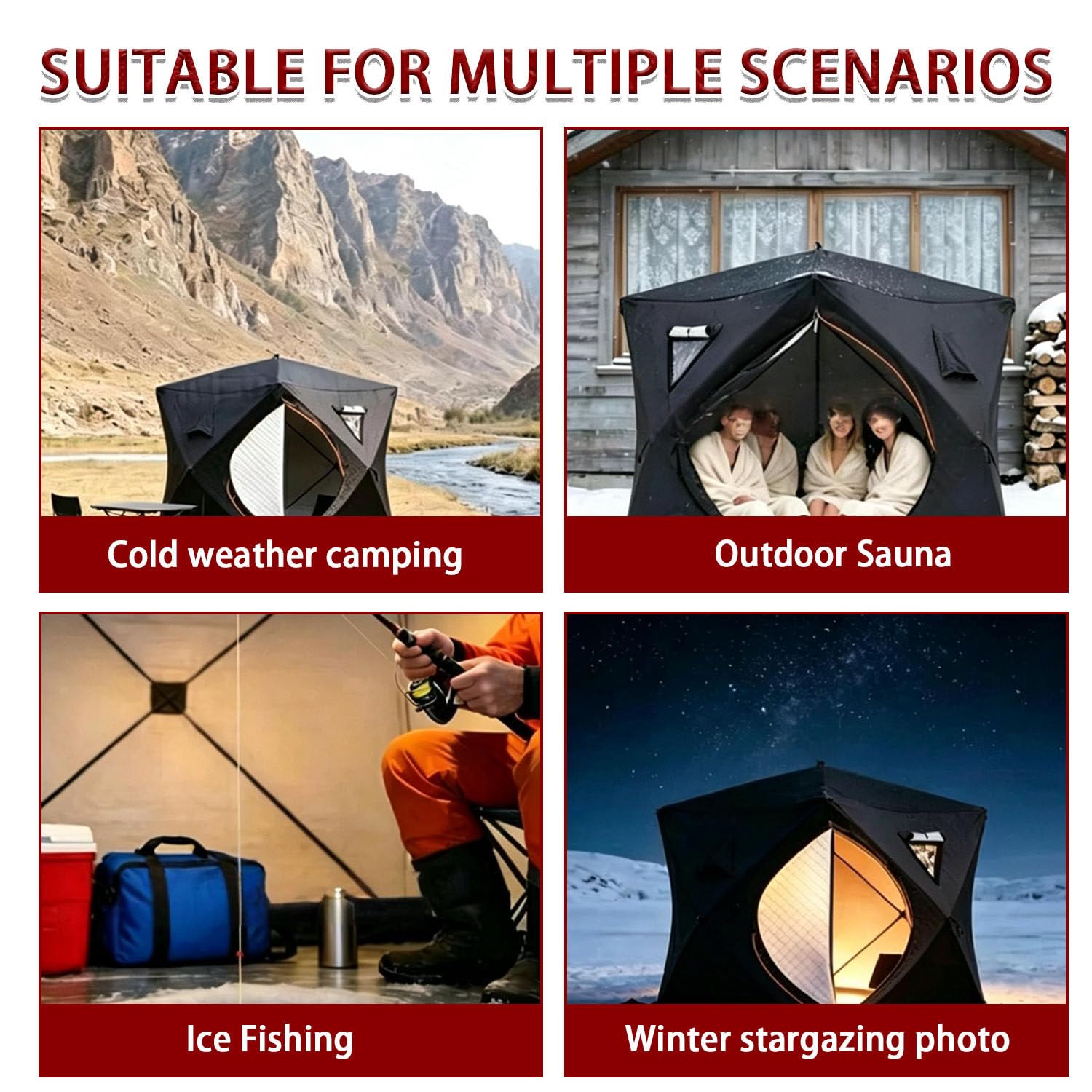 SUITABLE FOR MULTIPLE SCENARIOS

Cold weather camping

Outdoor Sauna

Ice Fishing

Winter stargazing photo